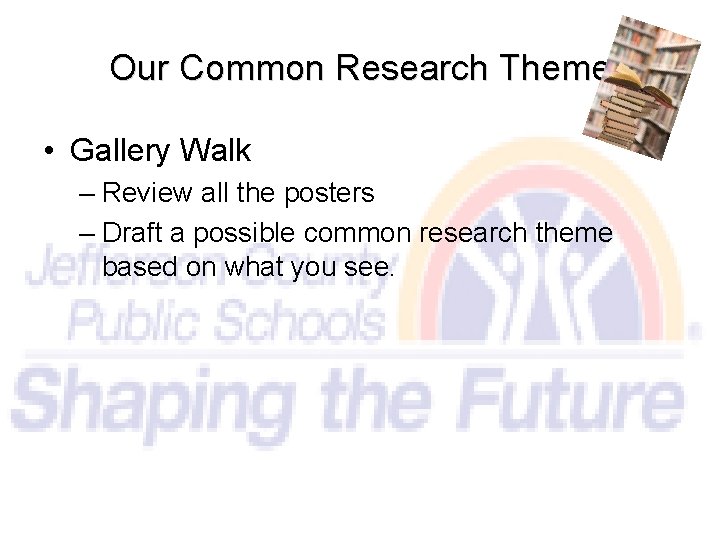 Our Common Research Theme

• Gallery Walk
– Review all the posters
– Draft a possible common research theme based on what you see.

Jefferson County Public Schools

Shaping the Future